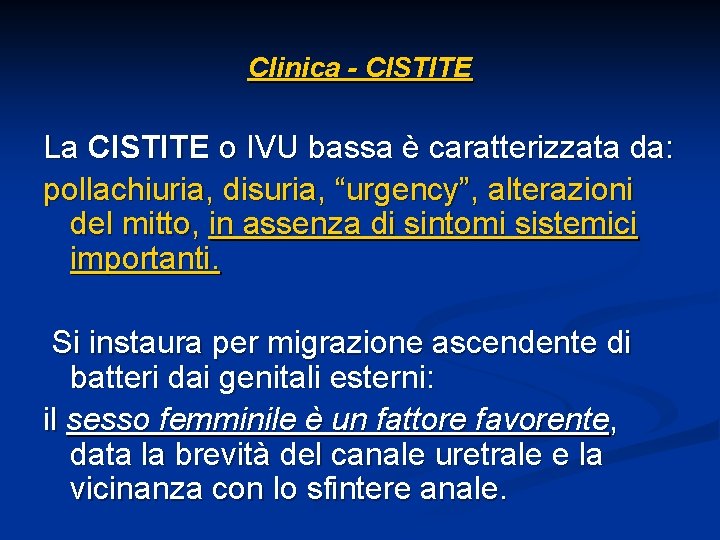 Clinica - CISTITE

La CISTITE o IVU bassa è caratterizzata da:

pollachiuria, disuria, “urgency”, alterazioni del mitto, in assenza di sintomi sistemici importanti.

Si instaura per migrazione ascendente di batteri dai genitali esterni:

il sesso femminile è un fattore favorente, data la brevità del canale uretrale e la vicinanza con lo sfintere anale.